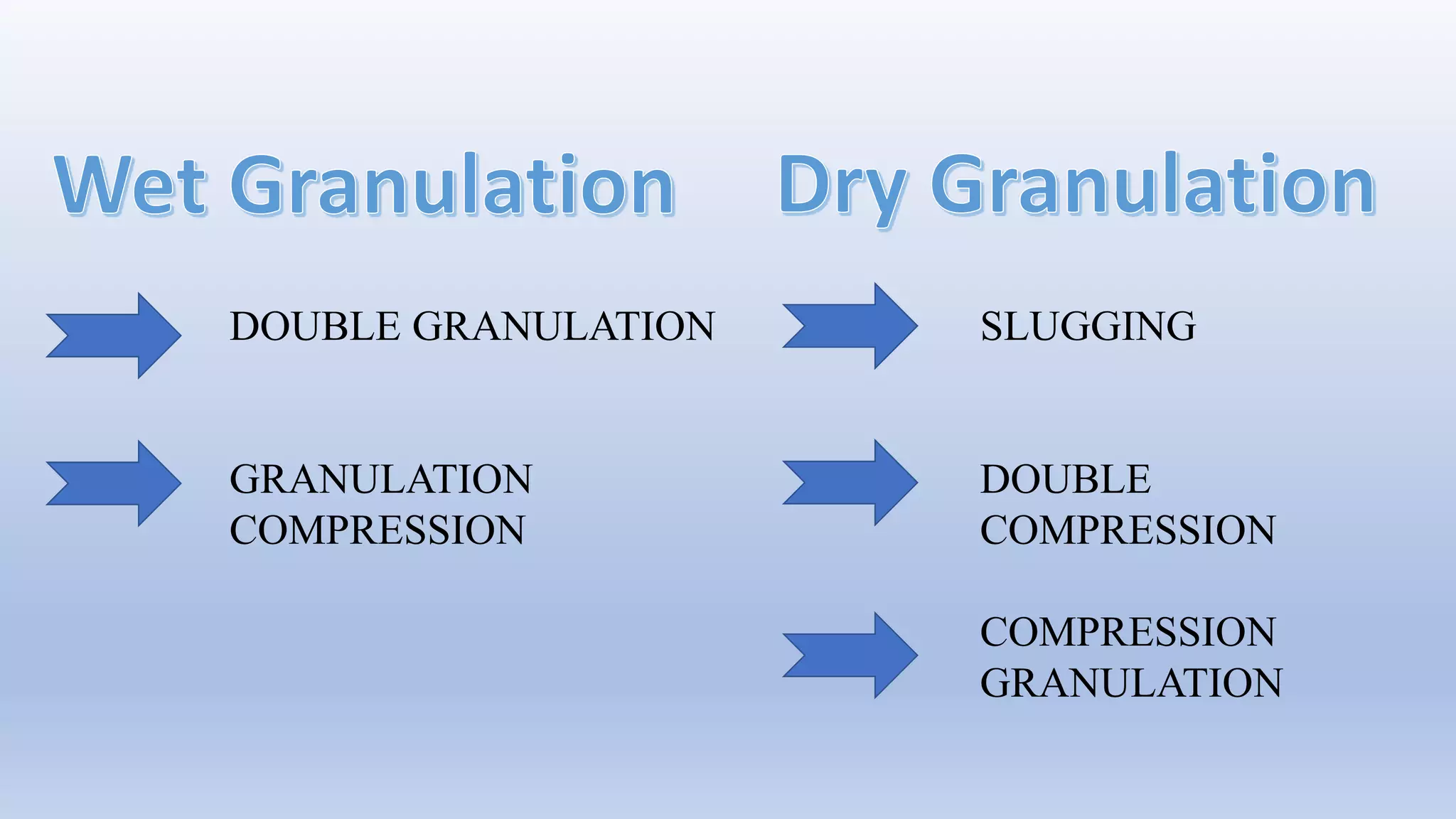 Wet Granulation

DOUBLE GRANULATION

GRANULATION COMPRESSION

Dry Granulation

SLUGGING

DOUBLE COMPRESSION

COMPRESSION GRANULATION